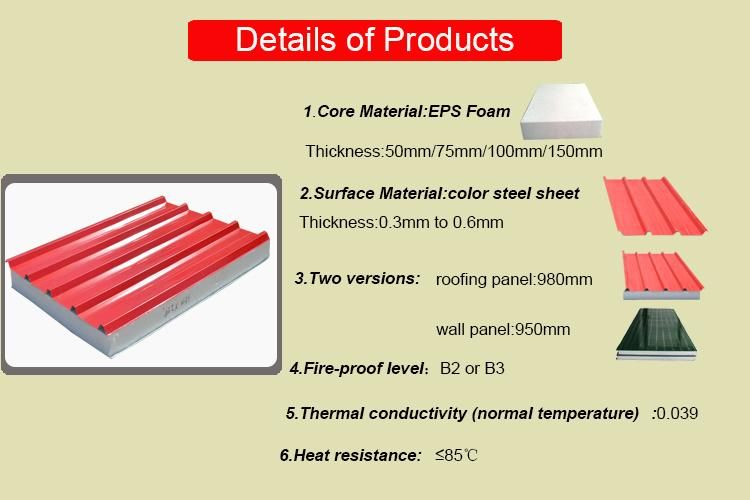 Details of Products

1.Core Material:EPS Foam

Thickness:50mm/75mm/100mm/150mm

2.Surface Material:color steel sheet

Thickness:0.3mm to 0.6mm

3.Two versions: roofing panel:980mm

wall panel:950mm

4.Fire-proof level: B2 or B3

5.Thermal conductivity (normal temperature) :0.039

6.Heat resistance: ≤85℃